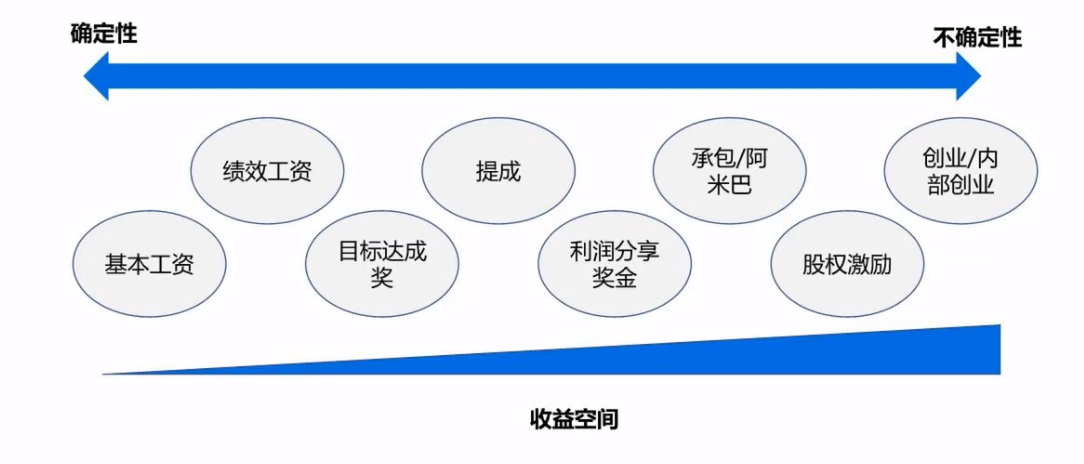 确定性

不确定性

基本工资

绩效工资

目标达成奖

提成

利润分享奖金

承包/阿米巴

股权激励

创业/内部创业

收益空间